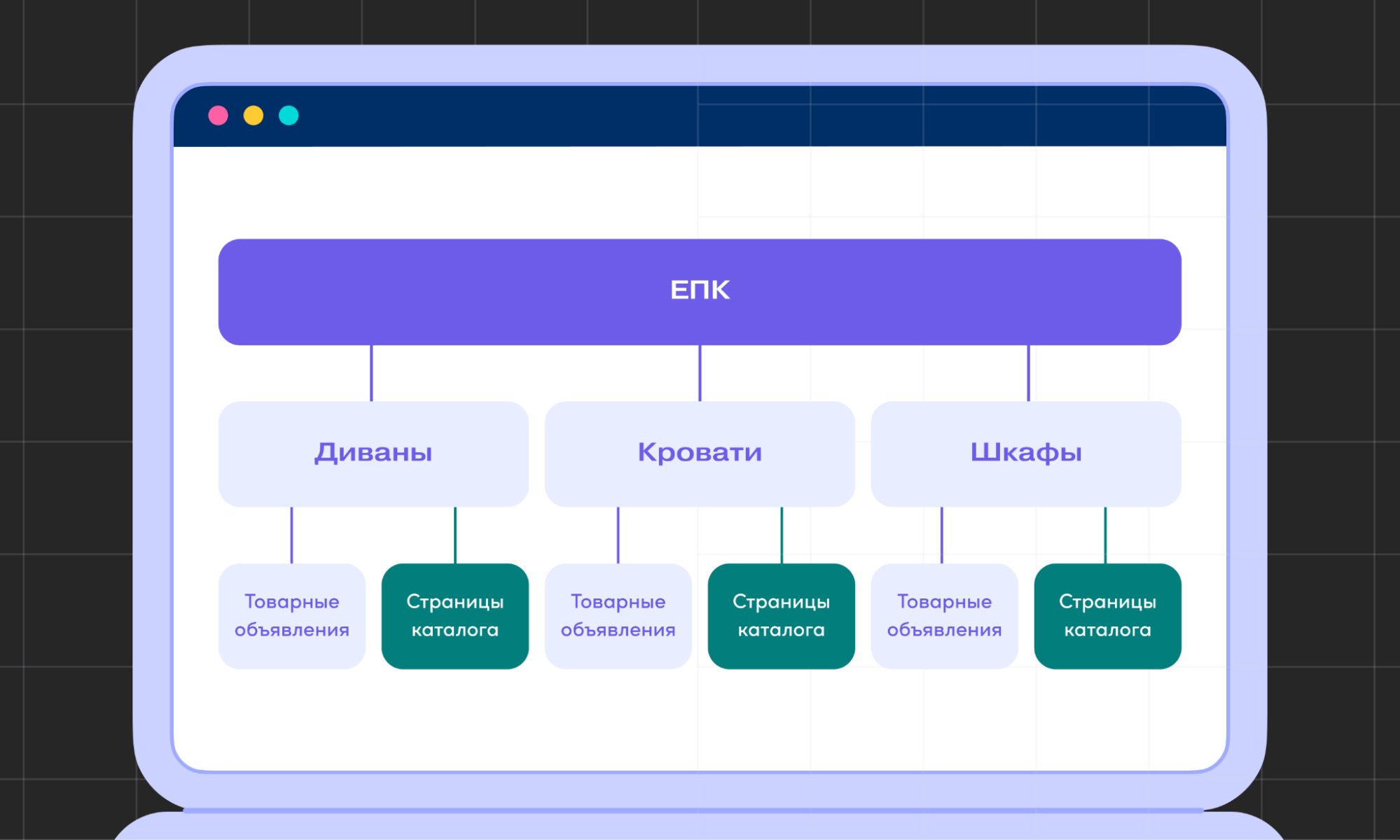 ЕПК

Диваны

Кровати

Шкафы

Товарные объявления

Страницы каталога

Товарные объявления

Страницы каталога

Товарные объявления

Страницы каталога